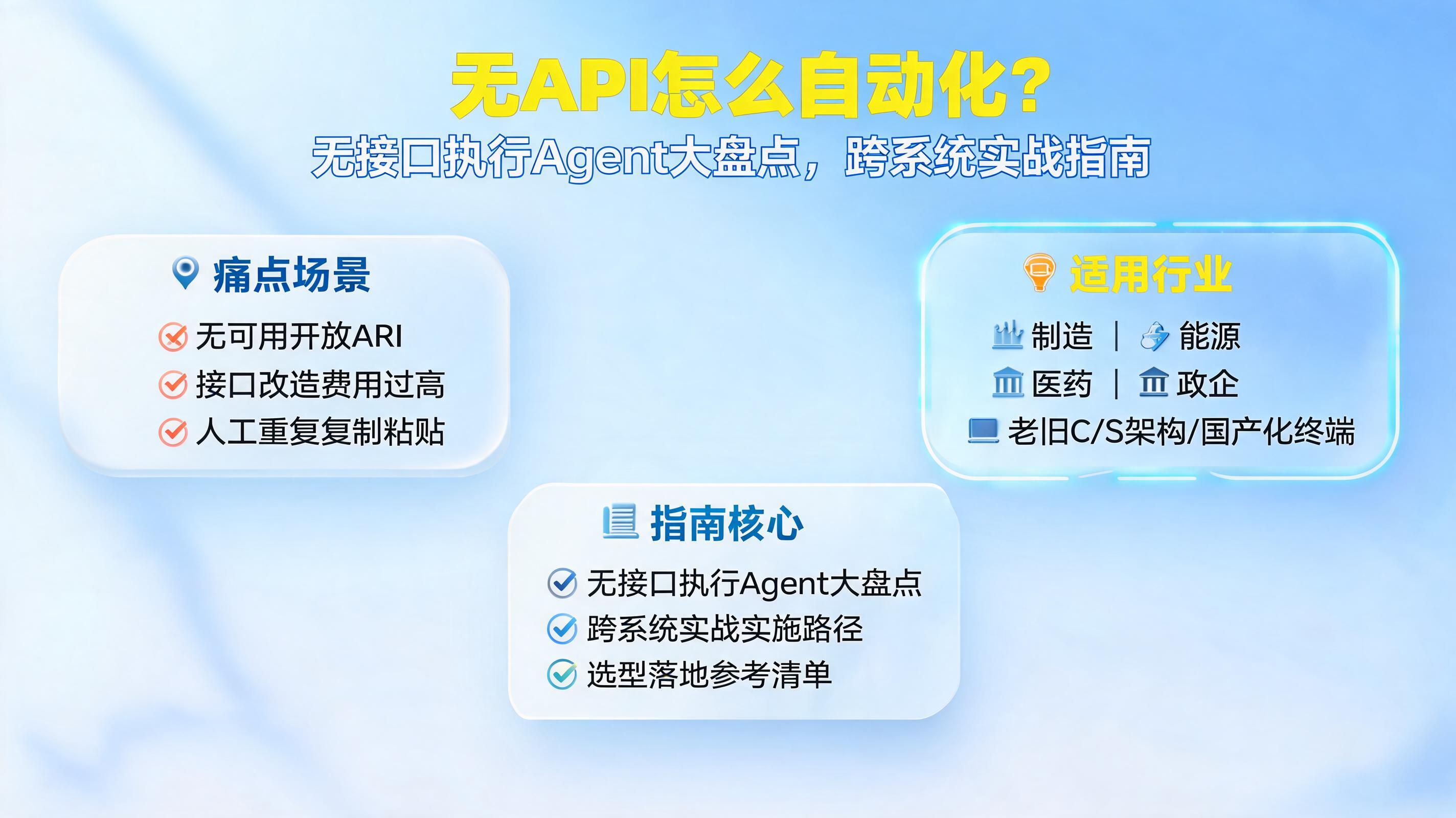 无API怎么自动化？
无接口执行Agent大盘点，跨系统实战指南

痛点场景
无可用开放ARI
接口改造费用过高
人工重复复制粘贴

适用行业
制造 | 能源
医药 | 政企
老旧C/S架构/国产化终端

指南核心
无接口执行Agent大盘点
跨系统实战实施路径
选型落地参考清单